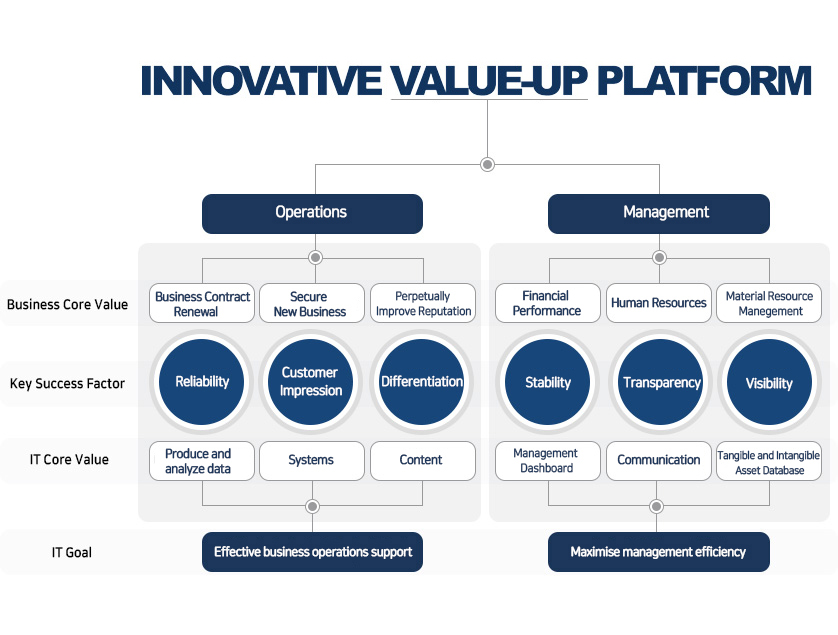 INNOVATIVE VALUE-UP PLATFORM

Operations

Management

Business Core Value

Business Contract Renewal

Secure New Business

Perpetually Improve Reputation

Financial Performance

Human Resources

Material Resource Manegement

Key Success Factor

Reliability

Customer Impression

Differentiation

Stability

Transparency

Visibility

IT Core Value

Produce and analyze data

Systems

Content

Management Dashboard

Communication

Tangible and Intangible Asset Database

IT Goal

Effective business operations support

Maximise management efficiency